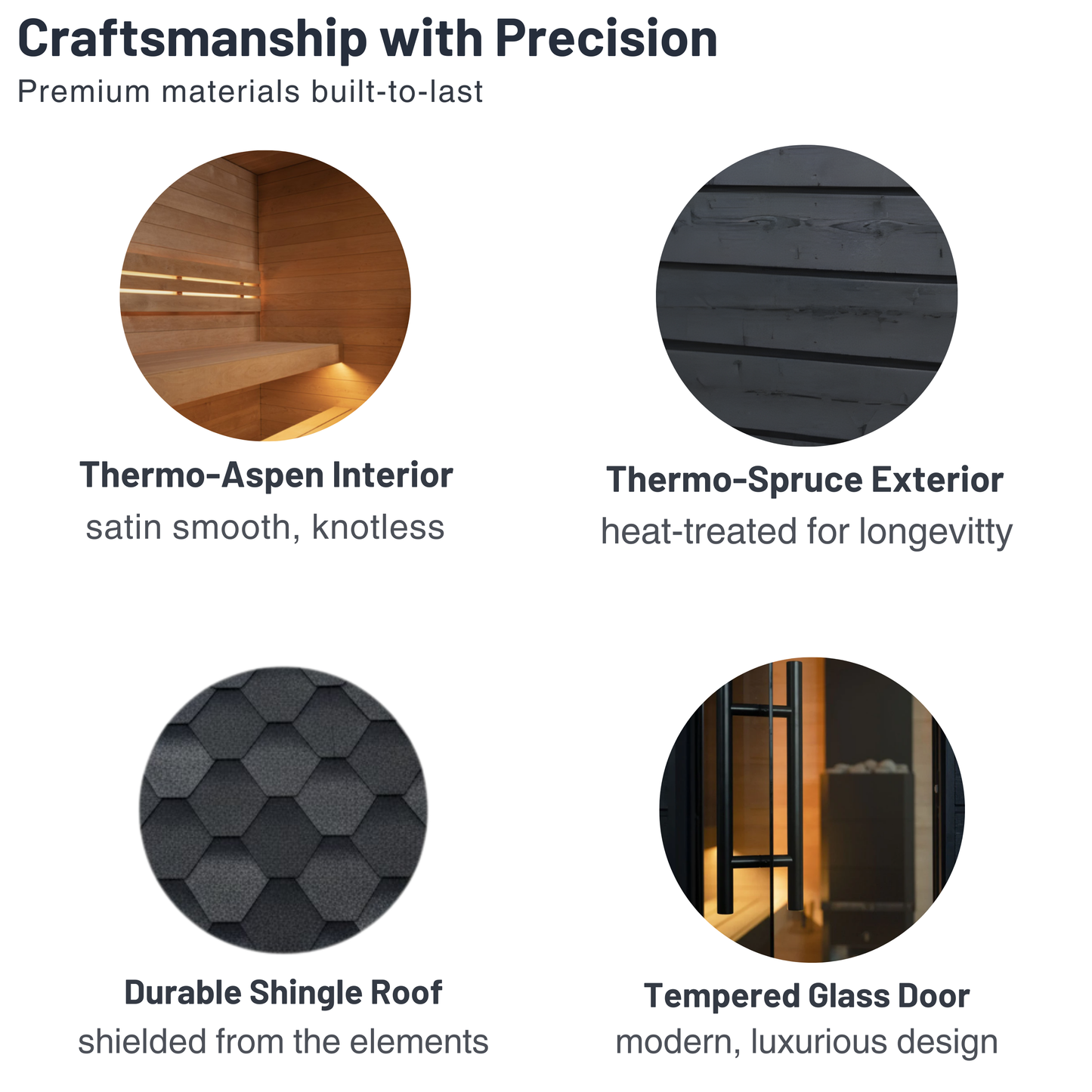 Craftsmanship with Precision
Premium materials built-to-last

Thermo-Aspen Interior
satin smooth, knotless

Thermo-Spruce Exterior
heat-treated for longevitty

Durable Shingle Roof
shielded from the elements

Tempered Glass Door
modern, luxurious design